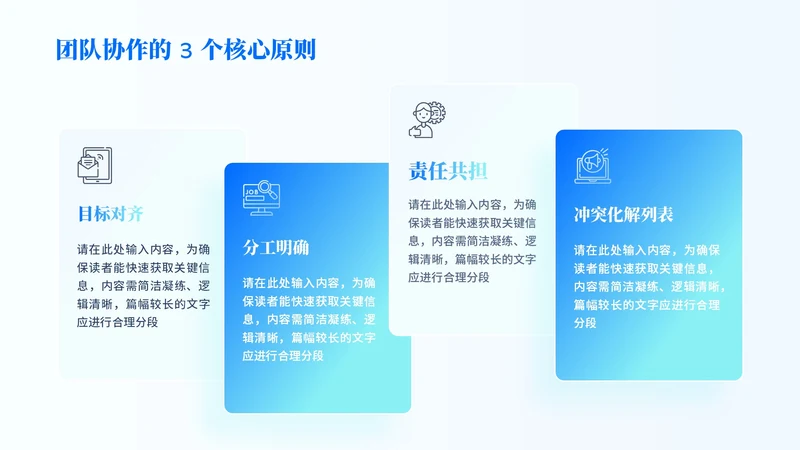 团队协作的 3 个核心原则

目标对齐

请在此处输入内容，为确保读者能快速获取关键信息，内容需简洁凝练、逻辑清晰，篇幅较长的文字应进行合理分段

JOB

分工明确

请在此处输入内容，为确保读者能快速获取关键信息，内容需简洁凝练、逻辑清晰，篇幅较长的文字应进行合理分段

责任共担

请在此处输入内容，为确保读者能快速获取关键信息，内容需简洁凝练、逻辑清晰，篇幅较长的文字应进行合理分段

冲突化解列表

请在此处输入内容，为确保读者能快速获取关键信息，内容需简洁凝练、逻辑清晰，篇幅较长的文字应进行合理分段